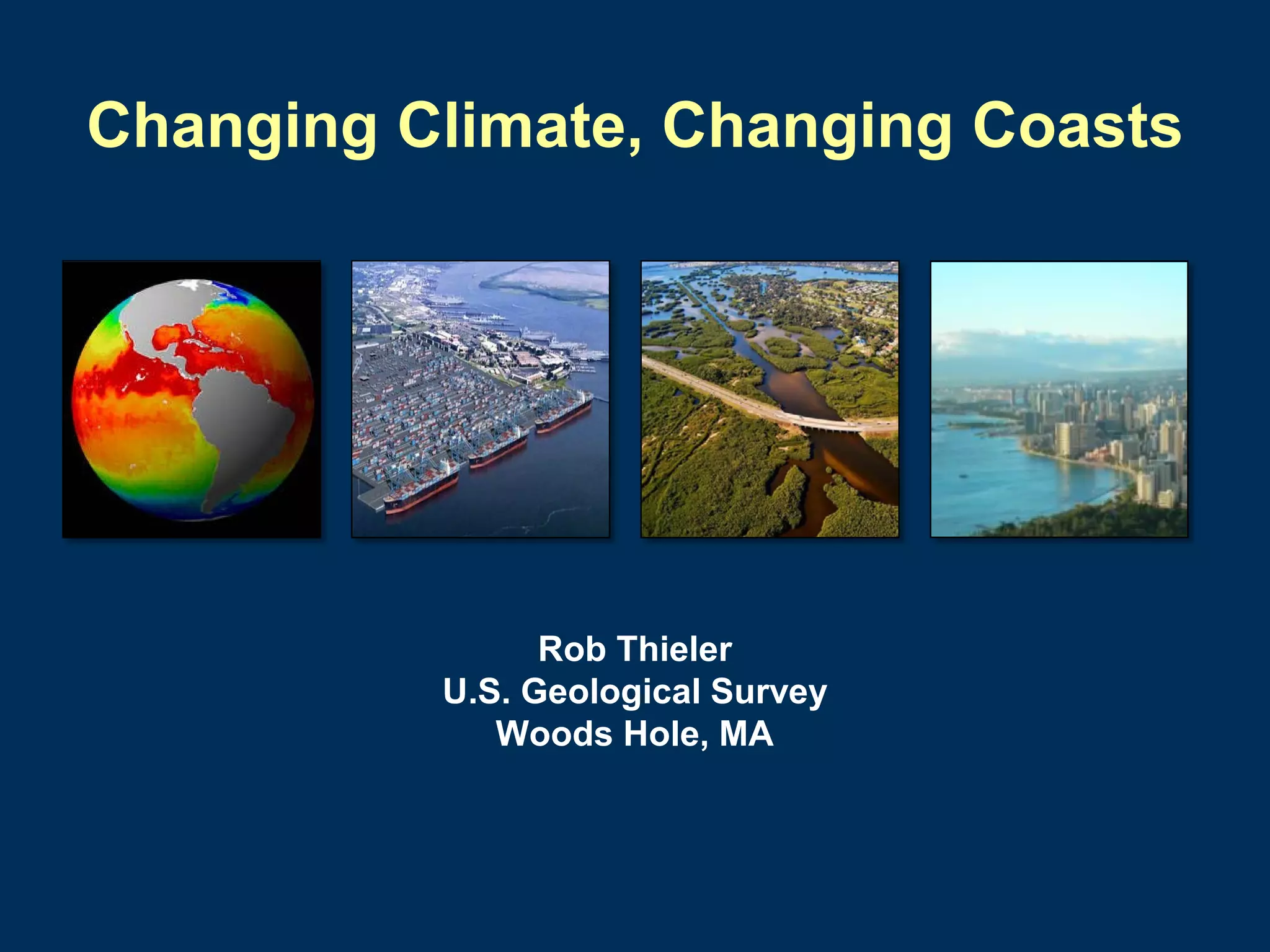 Changing Climate, Changing Coasts

Rob Thieler
U.S. Geological Survey
Woods Hole, MA